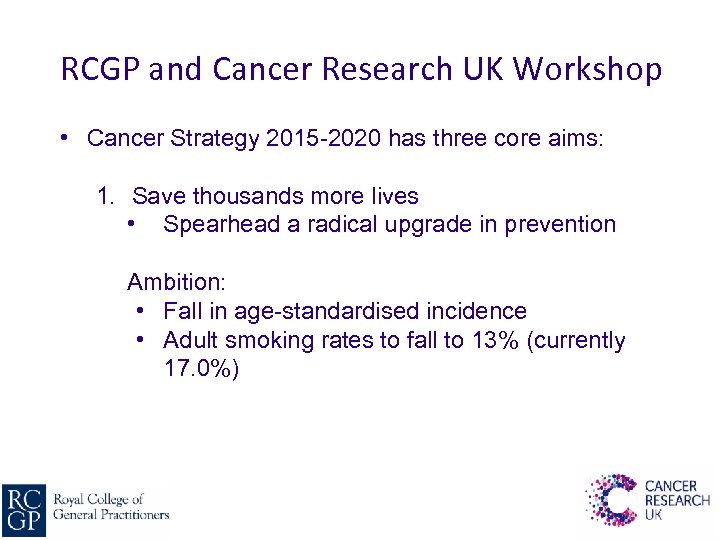 RCGP and Cancer Research UK Workshop

• Cancer Strategy 2015-2020 has three core aims:

1. Save thousands more lives
• Spearhead a radical upgrade in prevention

Ambition:
• Fall in age-standardised incidence
• Adult smoking rates to fall to 13% (currently 17.0%)

RC GP Royal College of General Practitioners

CANCER RESEARCH UK